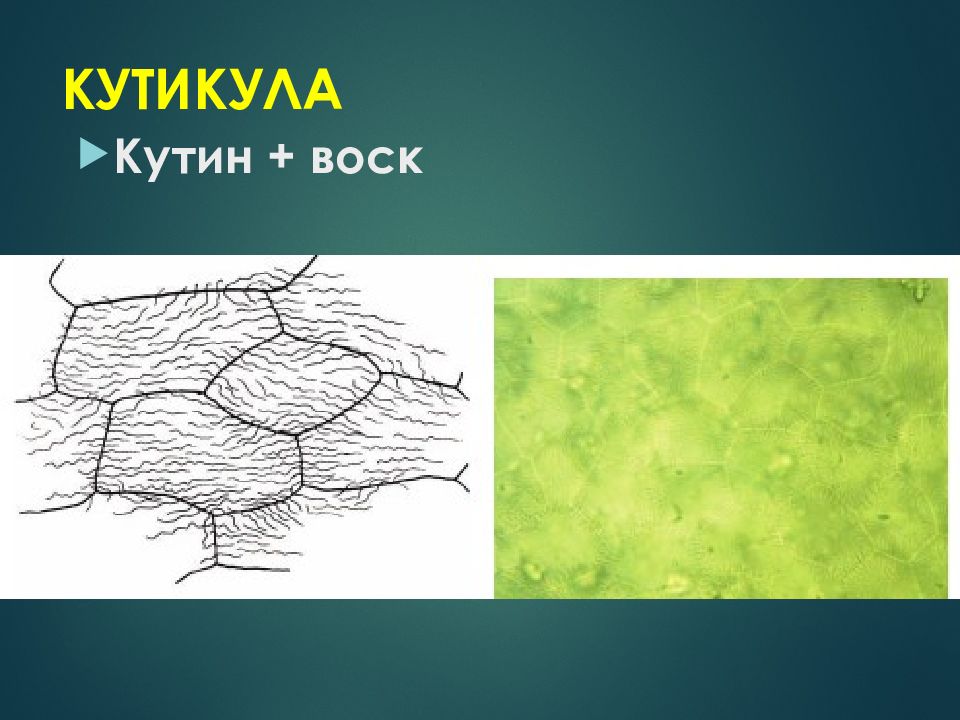 КУТИКУЛА

Кутин + воск